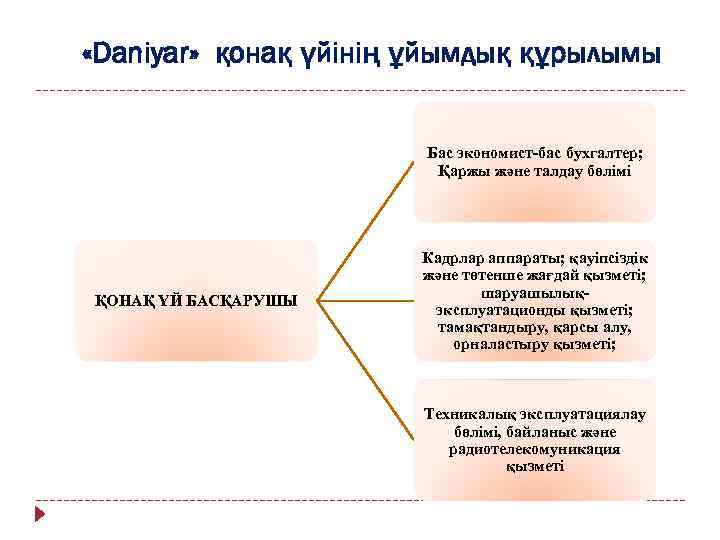 «Daniyar» қонақ үйінің ұйымдық құрылымы

ҚОНАҚ ҮЙ БАСҚАРУШЫ

Бас экономист-бас бухгалтер; Қаржы және талдау бөлімі

Кадрлар аппараты; қауіпсіздік және төтенше жағдай қызметі; шаруашылық-эксплуатационды қызметі; тамақтандыру, қарсы алу, орналастыру қызметі;

Техникалық эксплуатациялау бөлімі, байланыс және радиотелекомуникация қызметі